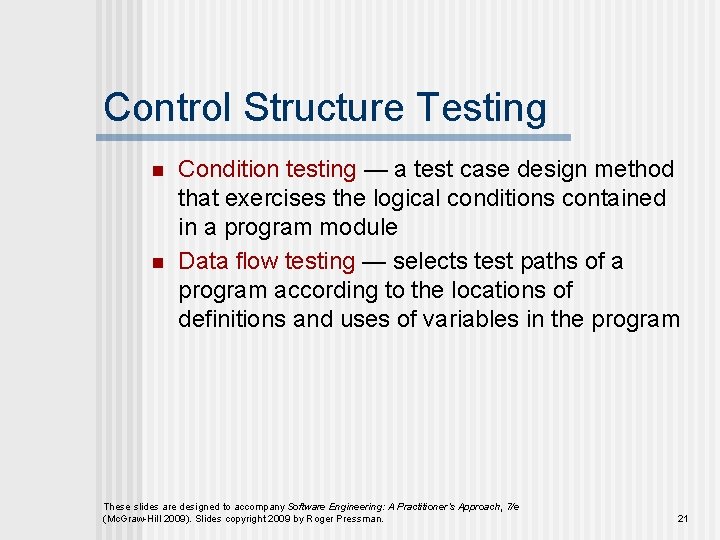 Control Structure Testing

- Condition testing — a test case design method that exercises the logical conditions contained in a program module
- Data flow testing — selects test paths of a program according to the locations of definitions and uses of variables in the program

These slides are designed to accompany Software Engineering: A Practitioner's Approach, 7/e (McGraw-Hill 2009). Slides copyright 2009 by Roger Pressman.

21